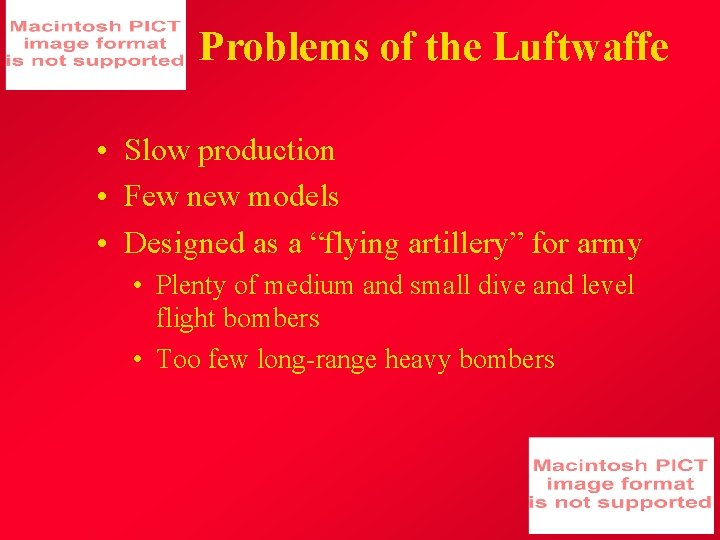 Macintosh PICT image format is not supported

Problems of the Luftwaffe

• Slow production
• Few new models
• Designed as a “flying artillery” for army
 • Plenty of medium and small dive and level flight bombers
 • Too few long-range heavy bombers

Macintosh PICT image format is not supported